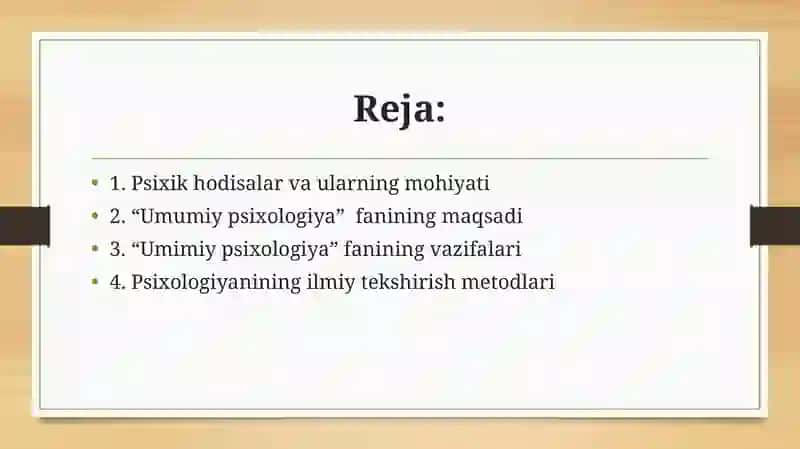 Reja:

• 1. Psixik hodisalar va ularning mohiyati
• 2. “Umumiy psixologiya” fanining maqsadi
• 3. “Umimiy psixologiya” fanining vazifalari
• 4. Psixologiyanining ilmiy tekshirish metodlari